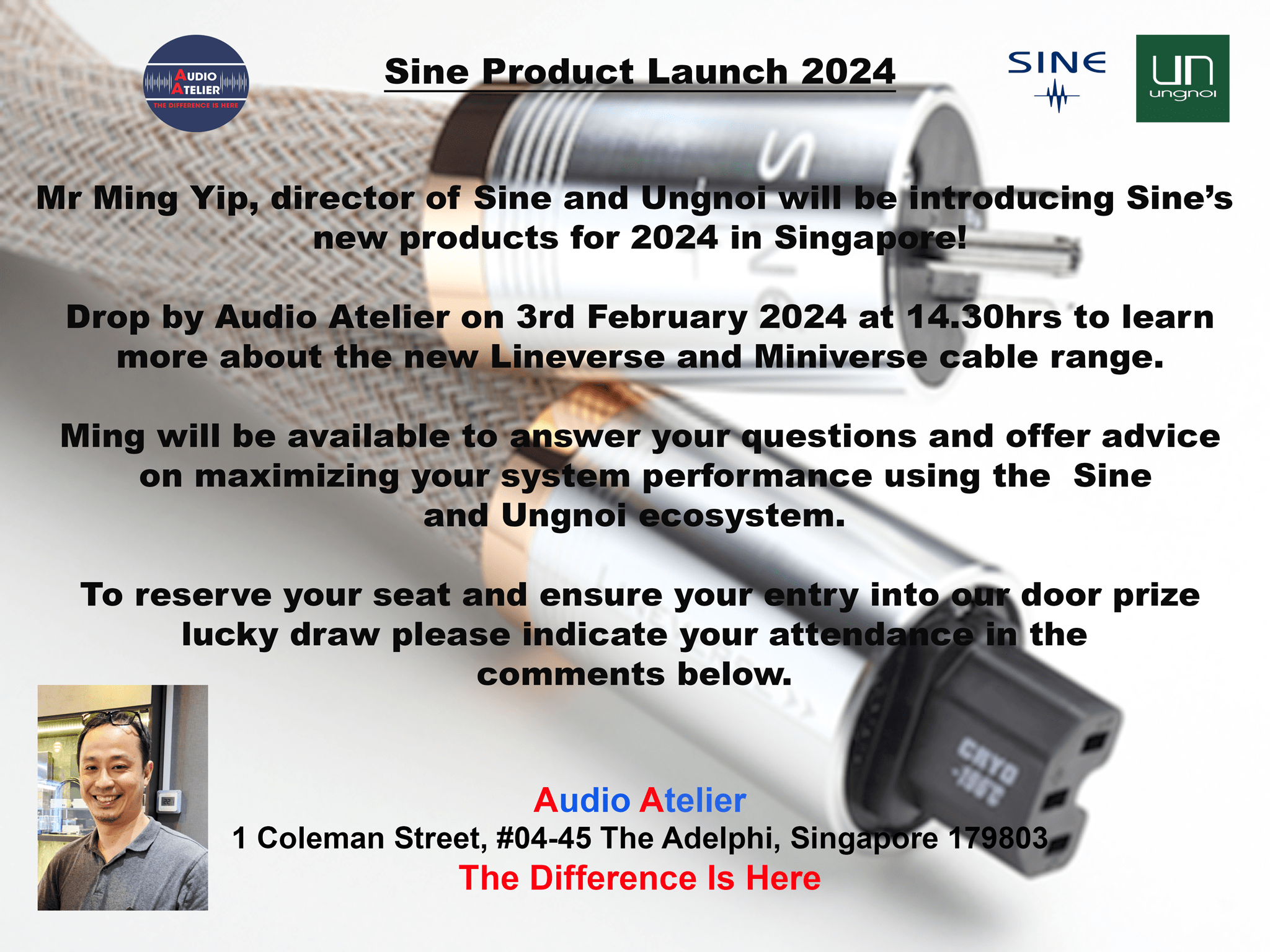 AUDIO ATELIER
THE DIFFERENCE IS HERE

Sine Product Launch 2024

SINE

un
ungnoi

Mr Ming Yip, director of Sine and Ungnoi will be introducing Sine's new products for 2024 in Singapore!

Drop by Audio Atelier on 3rd February 2024 at 14.30hrs to learn more about the new Lineverse and Miniverse cable range.

Ming will be available to answer your questions and offer advice on maximizing your system performance using the Sine and Ungnoi ecosystem.

To reserve your seat and ensure your entry into our door prize lucky draw please indicate your attendance in the comments below.

CRYO
-196°C

Audio Atelier
1 Coleman Street, #04-45 The Adelphi, Singapore 179803
The Difference Is Here